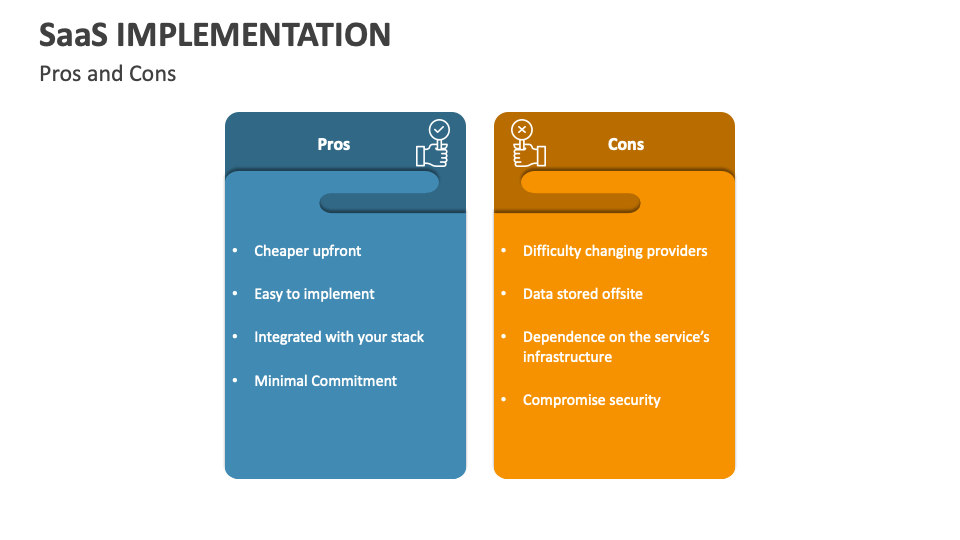 SaaS IMPLEMENTATION

Pros and Cons

Pros

• Cheaper upfront
• Easy to implement
• Integrated with your stack
• Minimal Commitment

Cons

• Difficulty changing providers
• Data stored offsite
• Dependence on the service's infrastructure
• Compromise security